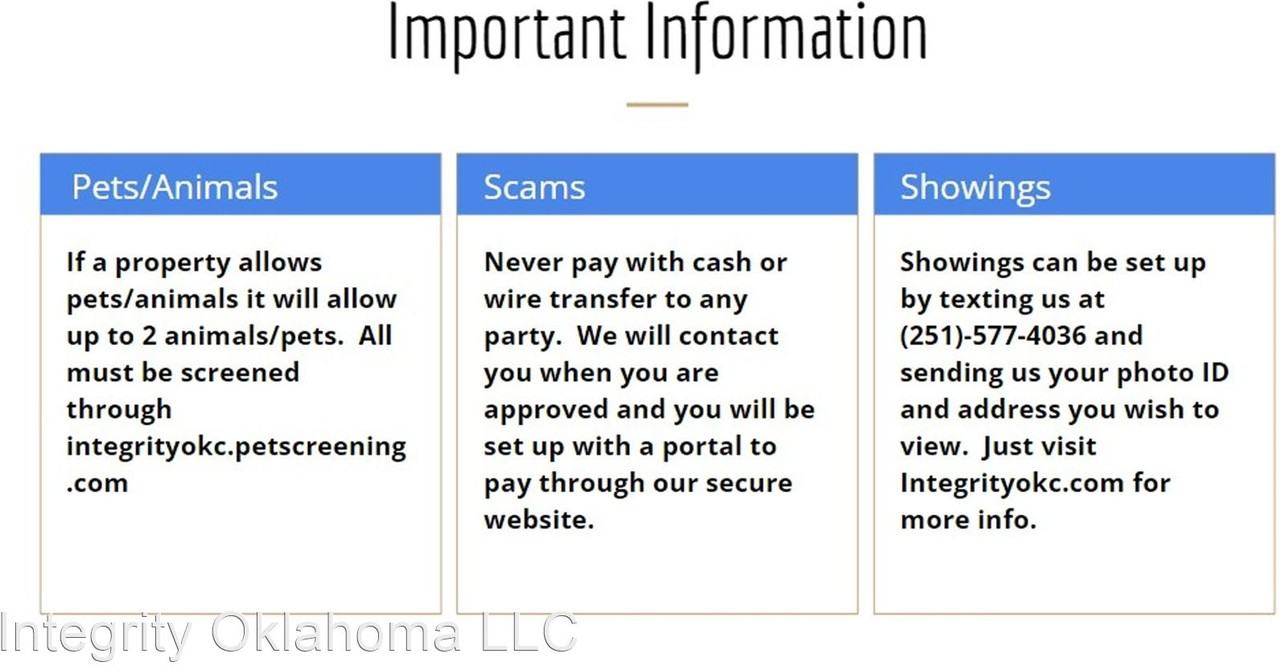 Important Information

Pets/Animals

If a property allows pets/animals it will allow up to 2 animals/pets. All must be screened through integrityokc.petscreening.com

Scams

Never pay with cash or wire transfer to any party. We will contact you when you are approved and you will be set up with a portal to pay through our secure website.

Showings

Showings can be set up by texting us at (251)-577-4036 and sending us your photo ID and address you wish to view. Just visit Integrityokc.com for more info.

Integrity Oklahoma LLC